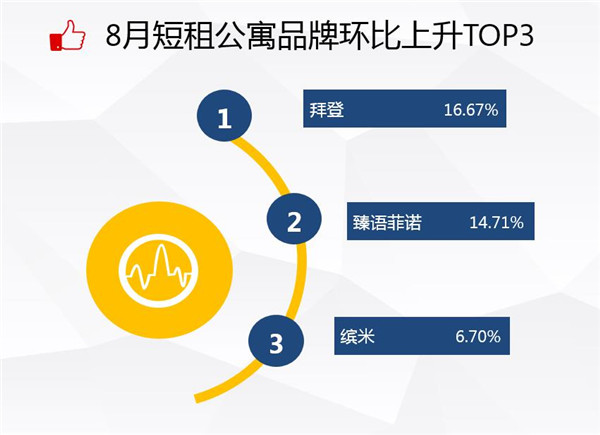 8月短租公寓品牌环比上升TOP3

1 拜登 16.67%

2 臻语菲诺 14.71%

3 缤米 6.70%